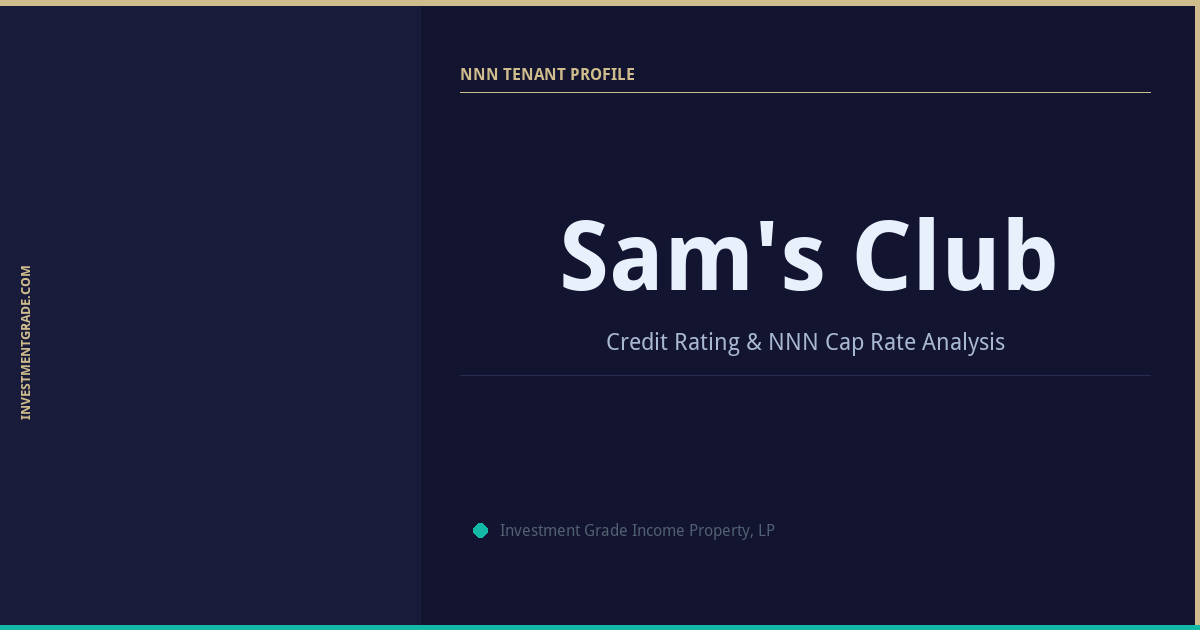 INVESTMENTGRADE.COM

NNN TENANT PROFILE

Sam's Club

Credit Rating & NNN Cap Rate Analysis

Investment Grade Income Property, LP